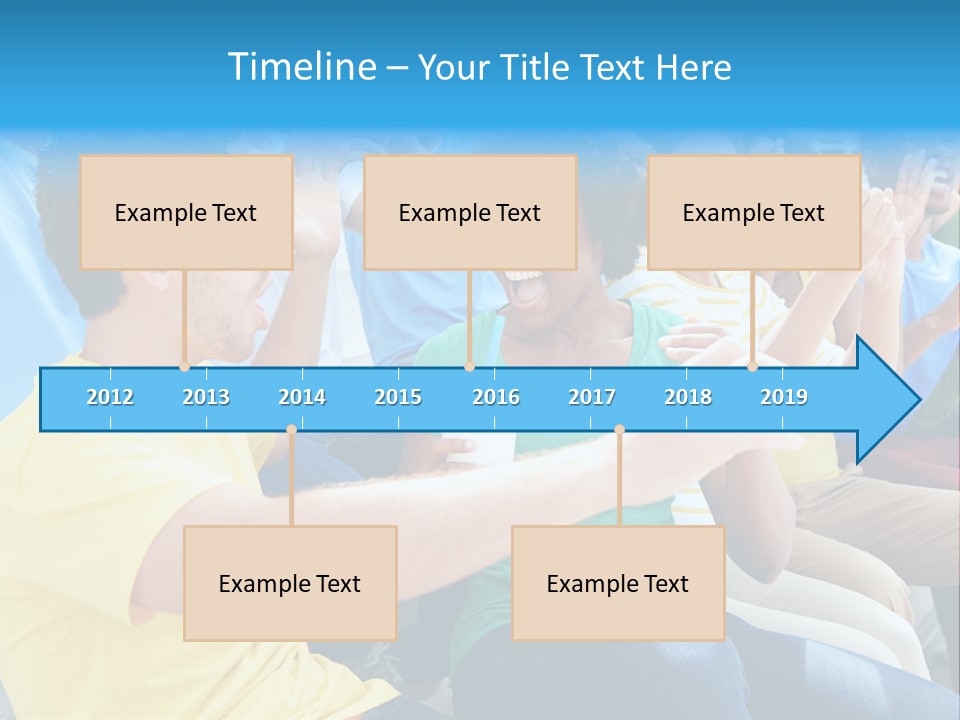 Timeline – Your Title Text Here

Example Text

Example Text

Example Text

2012 2013 2014 2015 2016 2017 2018 2019

Example Text

Example Text